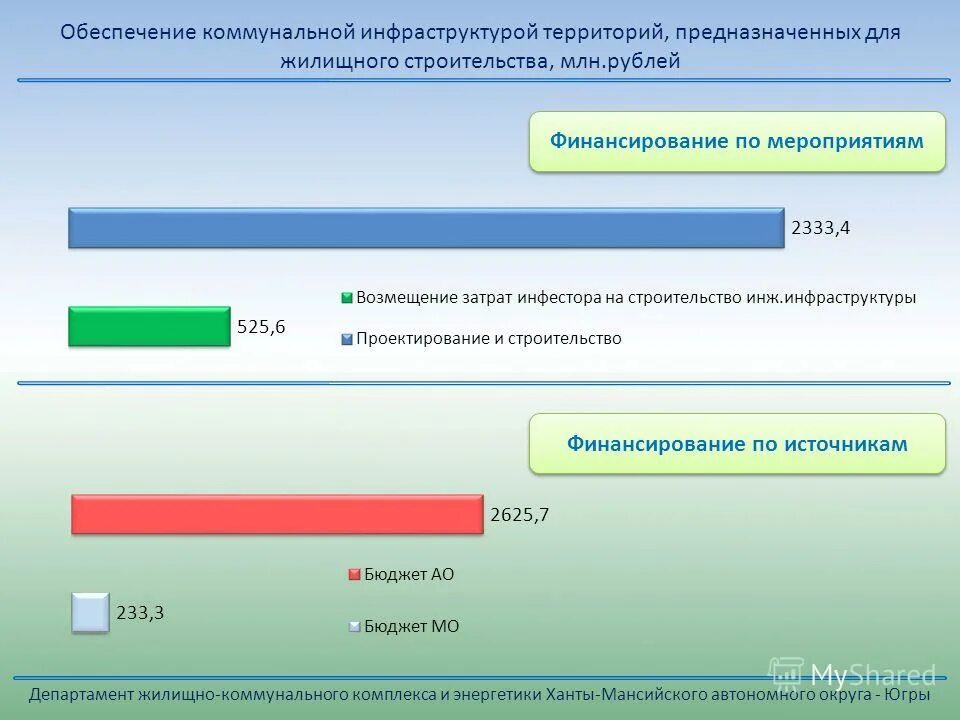 Обеспечение коммунальной инфраструктурой территорий, предназначенных для жилищного строительства, млн.рублей

Финансирование по мероприятиям

2333,4

525,6

Возмещение затрат инфестора на строительство инж.инфраструктуры

Проектирование и строительство

Финансирование по источникам

2625,7

233,3

Бюджет АО

Бюджет МО

MyShared

Департамент жилищно-коммунального комплекса и энергетики Ханты-Мансийского автономного округа - Югры